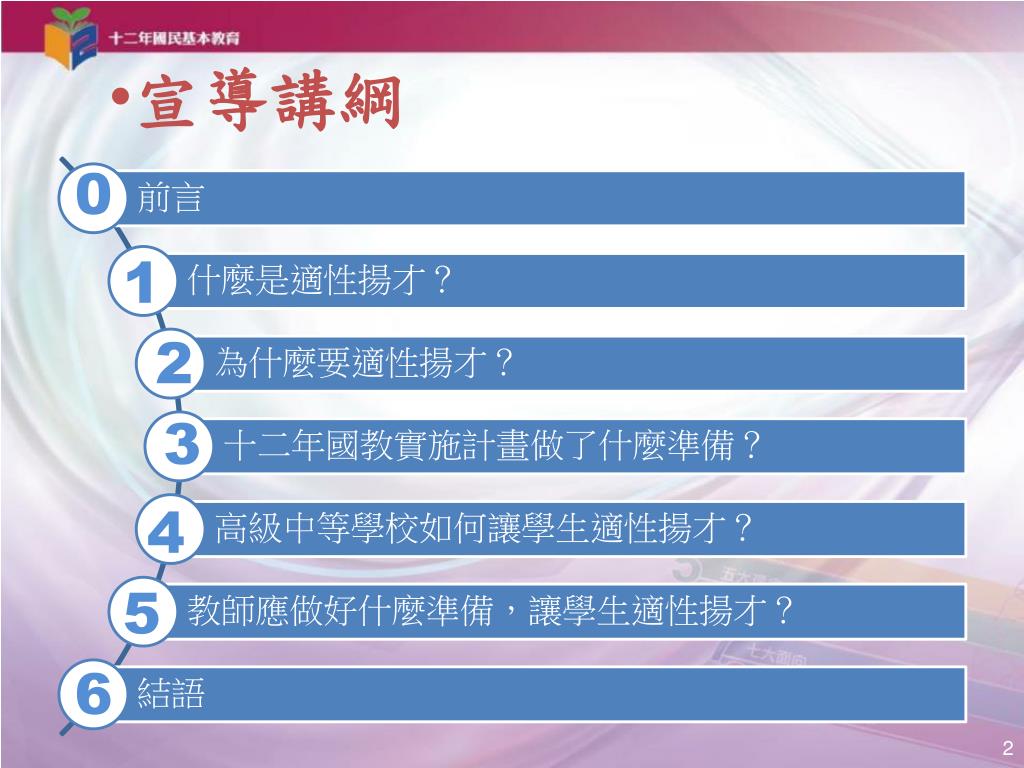 十二年國民基本教育

•宣導講綱

0 前言

1 什麼是適性揚才？

2 為什麼要適性揚才？

3 十二年國教實施計畫做了什麼準備？

4 高級中等學校如何讓學生適性揚才？

5 教師應做好什麼準備，讓學生適性揚才？

6 結語

2